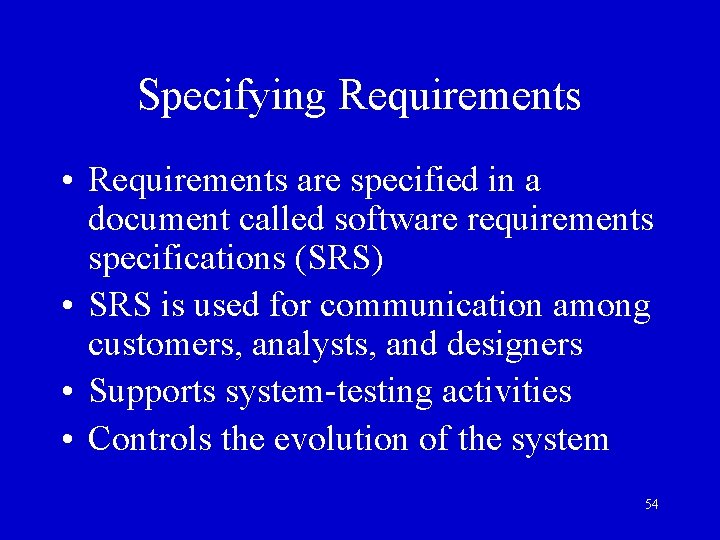 Specifying Requirements

• Requirements are specified in a document called software requirements specifications (SRS)
• SRS is used for communication among customers, analysts, and designers
• Supports system-testing activities
• Controls the evolution of the system

54